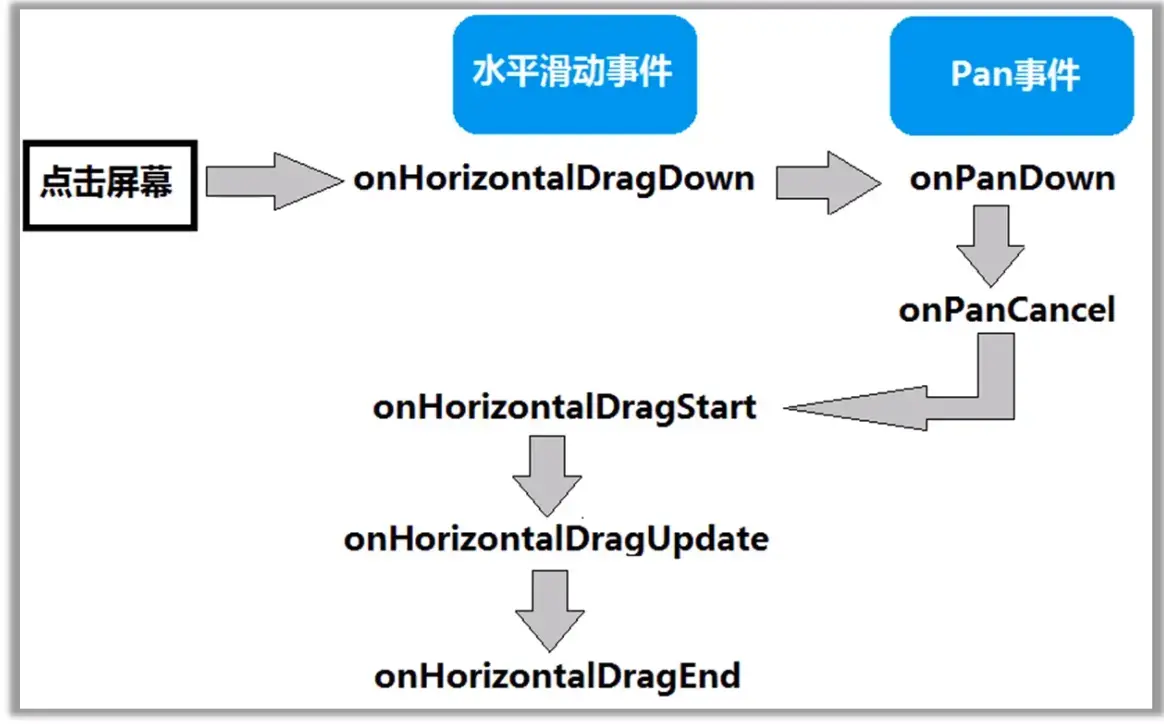 水平滑动事件

Pan事件

点击屏幕

onHorizontalDragDown

onPanDown

onPanCancel

onHorizontalDragStart

onHorizontalDragUpdate

onHorizontalDragEnd